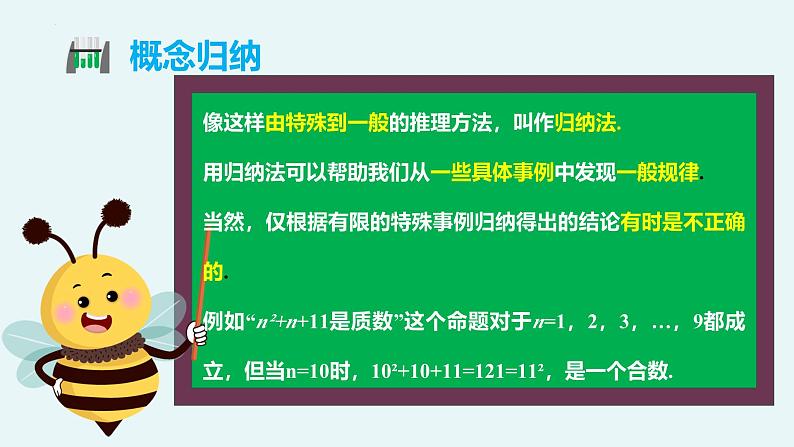 概念归纳

像这样由特殊到一般的推理方法，叫作归纳法.

用归纳法可以帮助我们从一些具体事例中发现一般规律.

当然，仅根据有限的特殊事例归纳得出的结论有时是不正确的.

例如“$n^2+n+11$是质数”这个命题对于$n=1$，2，3，…，9都成立，但当n=10时，$10^2+10+11=121=11^2$，是一个合数.